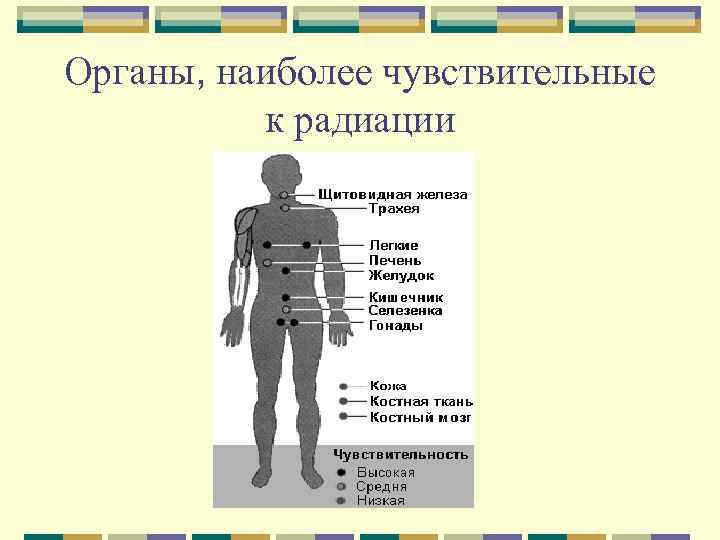 Органы, наиболее чувствительные к радиации

Щитовидная железа
Трахея
Легкие
Печень
Желудок
Кишечник
Селезенка
Гонады

Кожа
Костная ткань
Костный мозг

Чувствительность
Высокая
Средня
Низкая